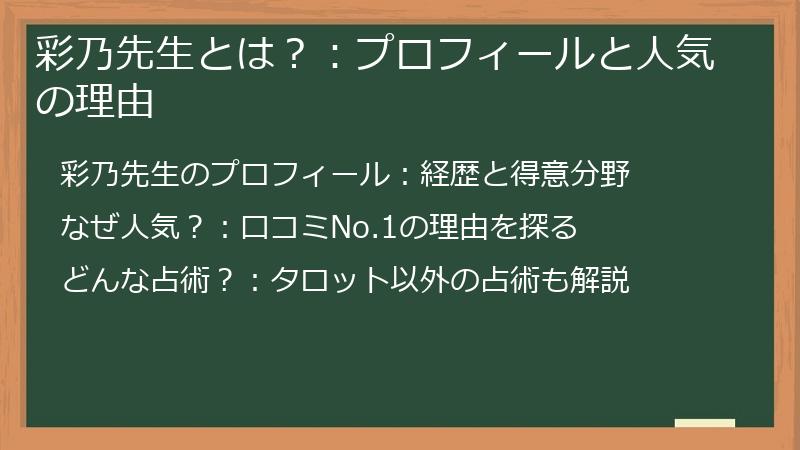 彩乃先生とは？：プロフィールと人気の理由

彩乃先生のプロフィール：経歴と得意分野

なぜ人気？：口コミNo.1の理由を探る

どんな占術？：タロット以外の占術も解説